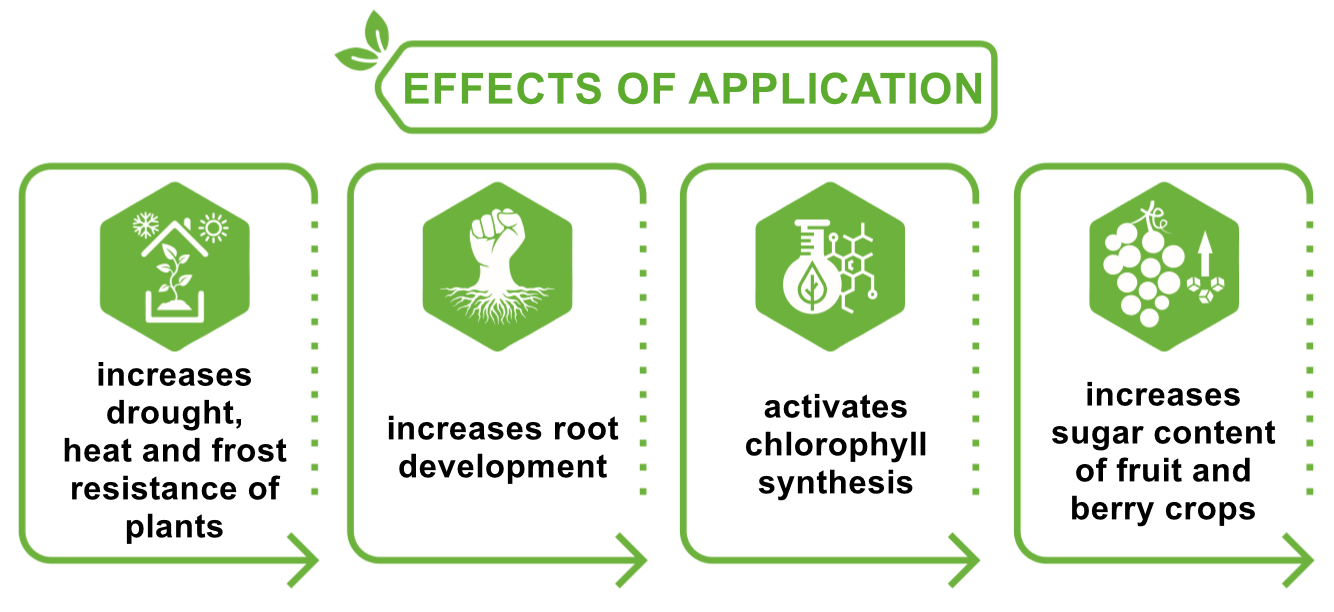 EFFECTS OF APPLICATION

increases drought, heat and frost resistance of plants

increases root development

activates chlorophyll synthesis

increases sugar content of fruit and berry crops